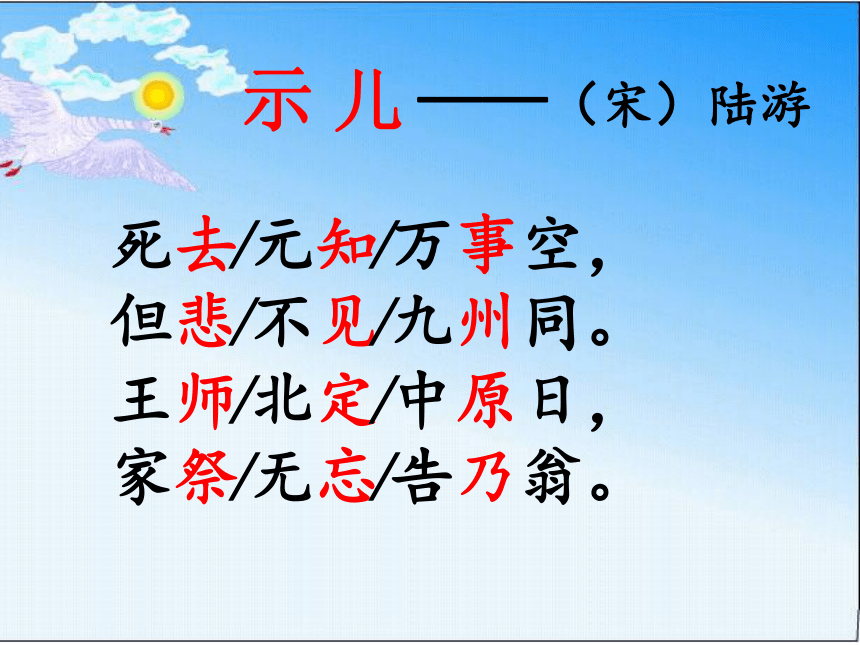 示儿——（宋）陆游

死去/元知/万事空，
但悲/不见/九州同。
王师/北定/中原日，
家祭/无忘/告乃翁。